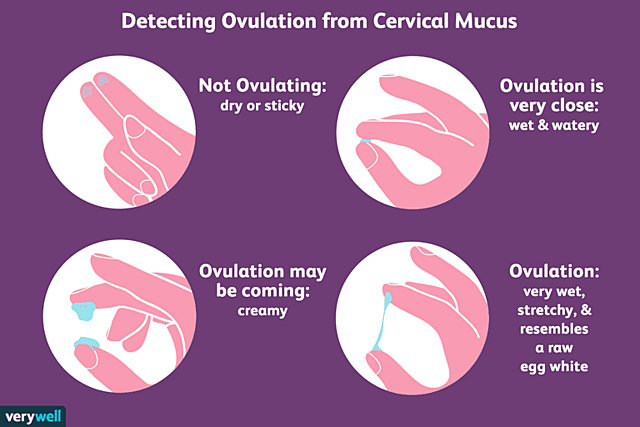 Detecting Ovulation from Cervical Mucus

Not Ovulating:
dry or sticky

Ovulation is very close:
wet & watery

Ovulation may be coming:
creamy

Ovulation:
very wet, stretchy, & resembles a raw egg white

verywell